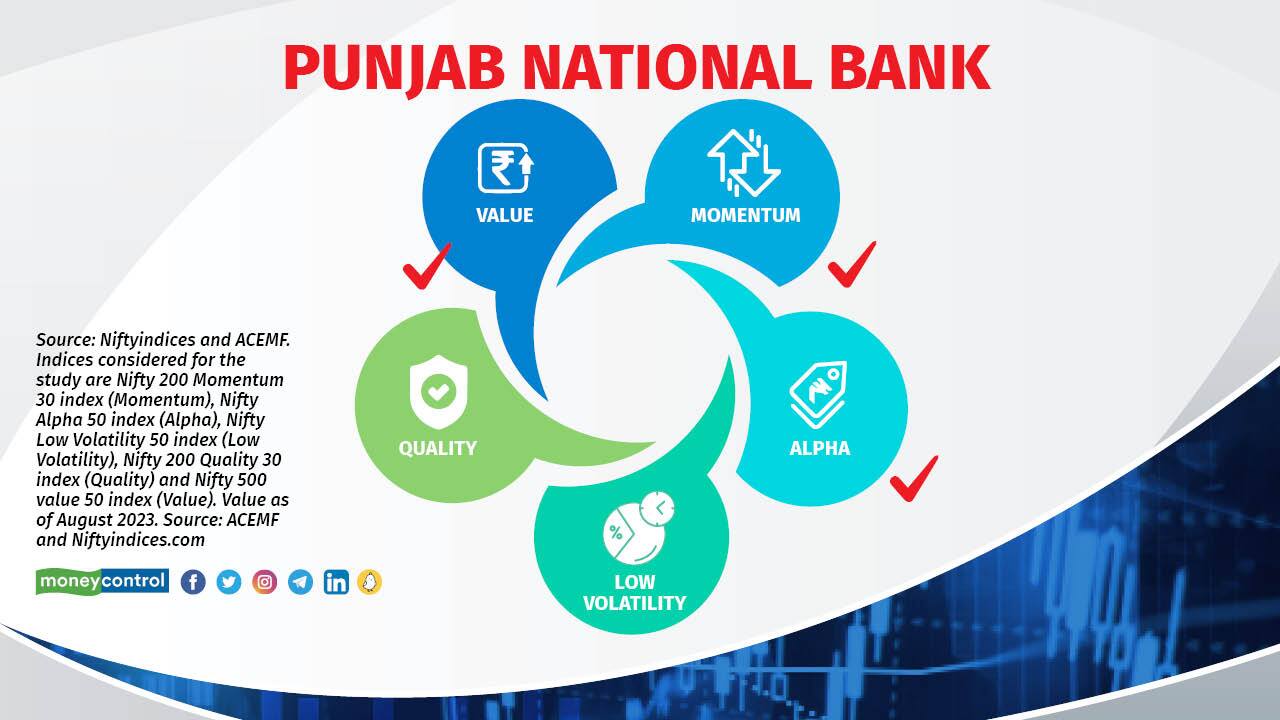 PUNJAB NATIONAL BANK

VALUE

MOMENTUM

QUALITY

ALPHA

LOW VOLATILITY

Source: Niftyindices and ACEMF. Indices considered for the study are Nifty 200 Momentum 30 index (Momentum), Nifty Alpha 50 index (Alpha), Nifty Low Volatility 50 index (Low Volatility), Nifty 200 Quality 30 index (Quality) and Nifty 500 value 50 index (Value). Value as of August 2023. Source: ACEMF and Niftyindices.com

moneycontrol